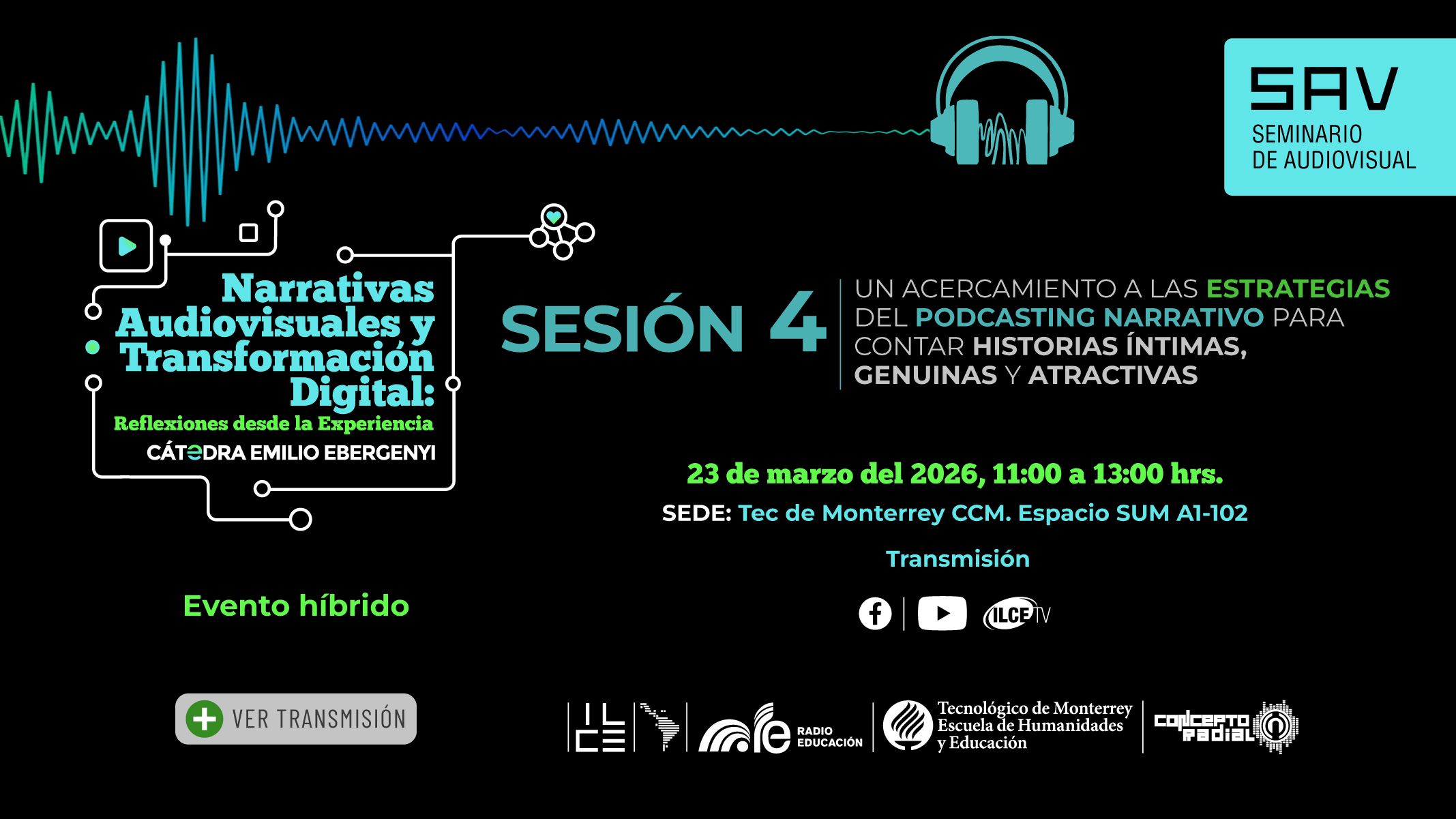 SAV
SEMINARIO DE AUDIOVISUAL

Narrativas Audiovisuales y Transformación Digital:
Reflexiones desde la Experiencia
CÁTEDRA EMILIO EBERGENYI

SESIÓN 4

UN ACERCAMIENTO A LAS ESTRATEGIAS DEL PODCASTING NARRATIVO PARA CONTAR HISTORIAS ÍNTIMAS, GENUINAS Y ATRACTIVAS

23 de marzo del 2026, 11:00 a 13:00 hrs.
SEDE: Tec de Monterrey CCM. Espacio SUM A1-102

Transmisión

ILCE TV

Evento híbrido

VER TRANSMISIÓN

ILCE

RADIO EDUCACIÓN

Tecnológico de Monterrey
Escuela de Humanidades y Educación

concepto radial